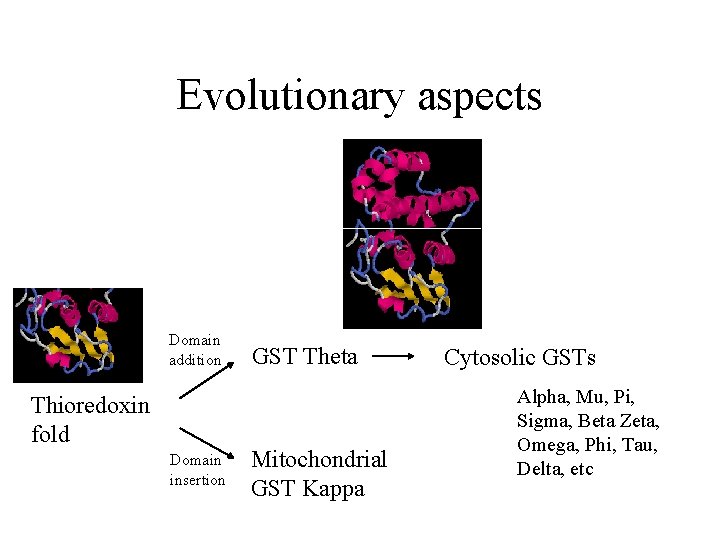 Evolutionary aspects

Thioredoxin fold

Domain addition

GST Theta

Cytosolic GSTs

Alpha, Mu, Pi, Sigma, Beta Zeta, Omega, Phi, Tau, Delta, etc

Domain insertion

Mitochondrial GST Kappa